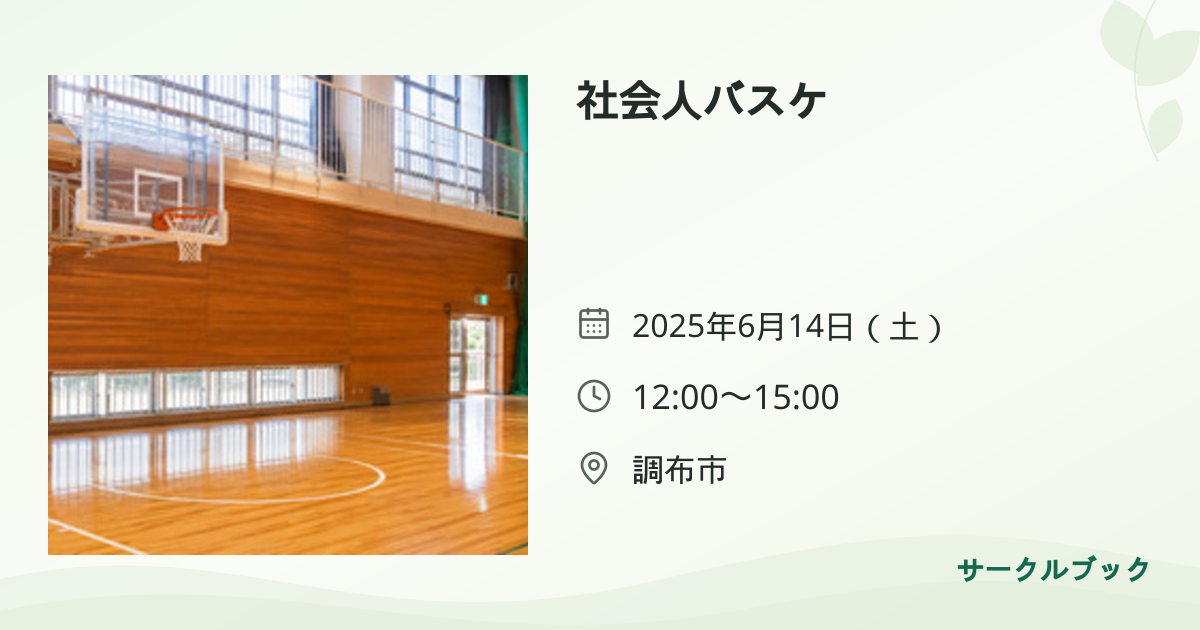 社会人バスケ

2025年6月14日（土）

12:00〜15:00

調布市

サークルブック